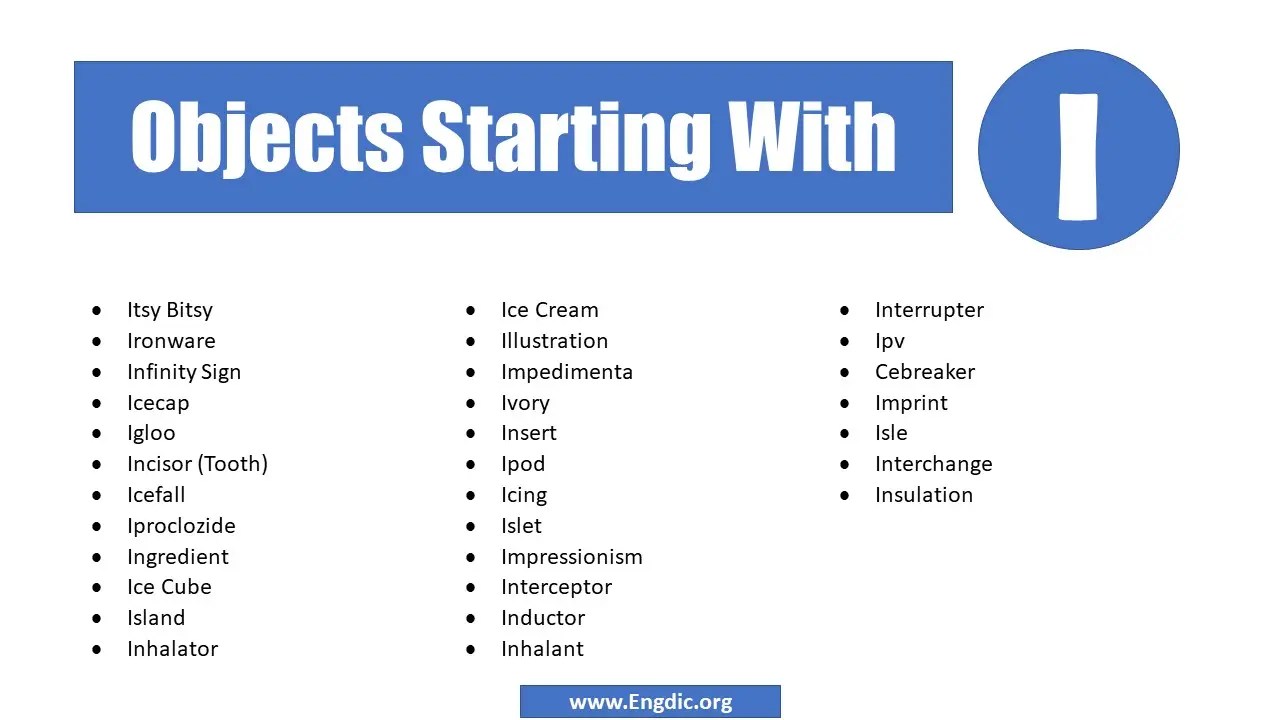 Objects Starting With

I

- Itsy Bitsy
- Ironware
- Infinity Sign
- Icecap
- Igloo
- Incisor (Tooth)
- Icefall
- Iproclozide
- Ingredient
- Ice Cube
- Island
- Inhalator

- Ice Cream
- Illustration
- Impedimenta
- Ivory
- Insert
- Ipod
- Icing
- Islet
- Impressionism
- Interceptor
- Inductor
- Inhalant

- Interrupter
- Ipv
- Cebreaker
- Imprint
- Isle
- Interchange
- Insulation

www.Engdic.org